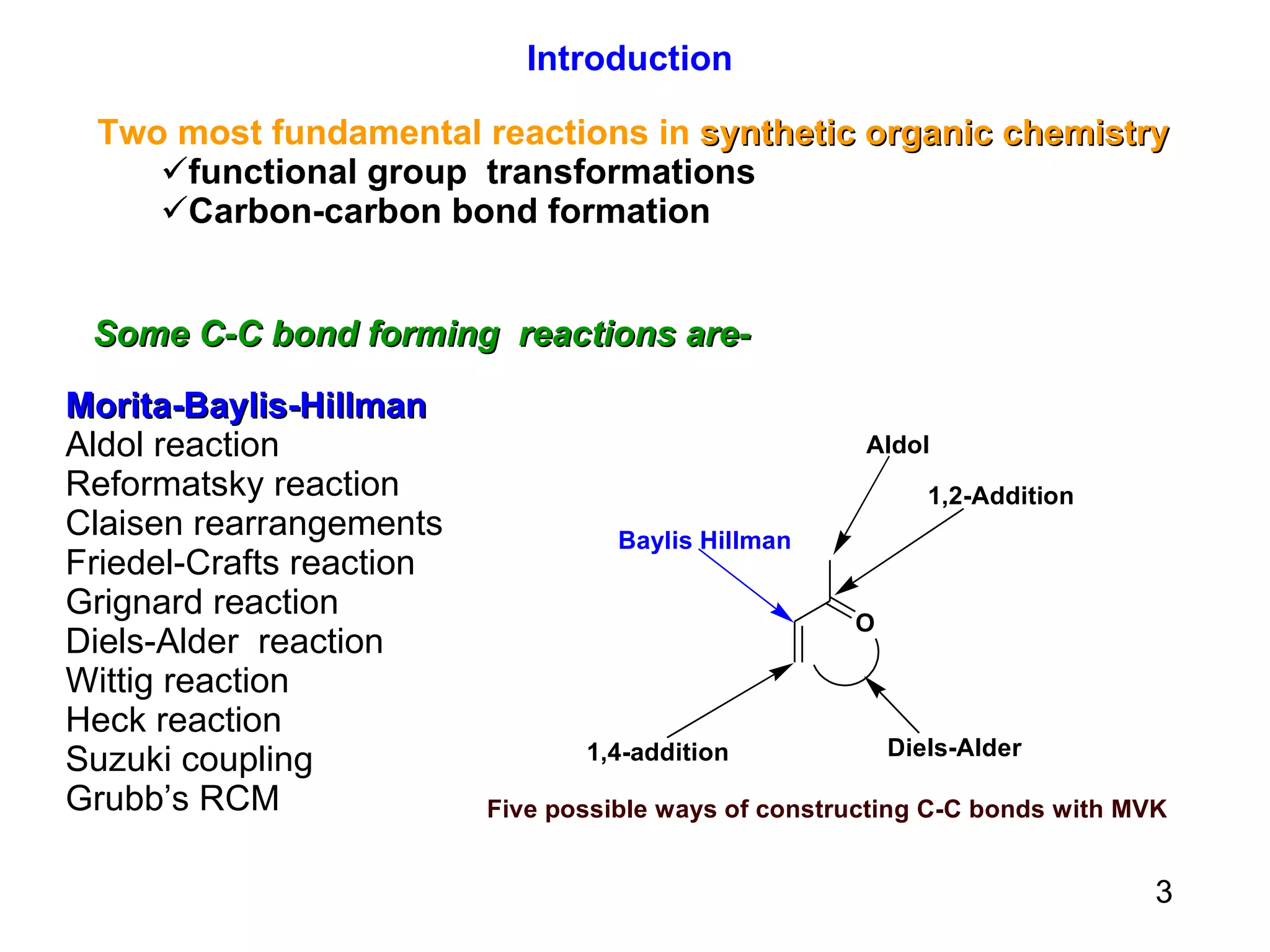 Introduction

Two most fundamental reactions in synthetic organic chemistry
✓functional group transformations
✓Carbon-carbon bond formation

Some C-C bond forming reactions are-

Morita-Baylis-Hillman
Aldol reaction
Reformatsky reaction
Claisen rearrangements
Friedel-Crafts reaction
Grignard reaction
Diels-Alder reaction
Wittig reaction
Heck reaction
Suzuki coupling
Grubb's RCM

Aldol
1,2-Addition
Baylis Hillman
O
1,4-addition
Diels-Alder

Five possible ways of constructing C-C bonds with MVK

3